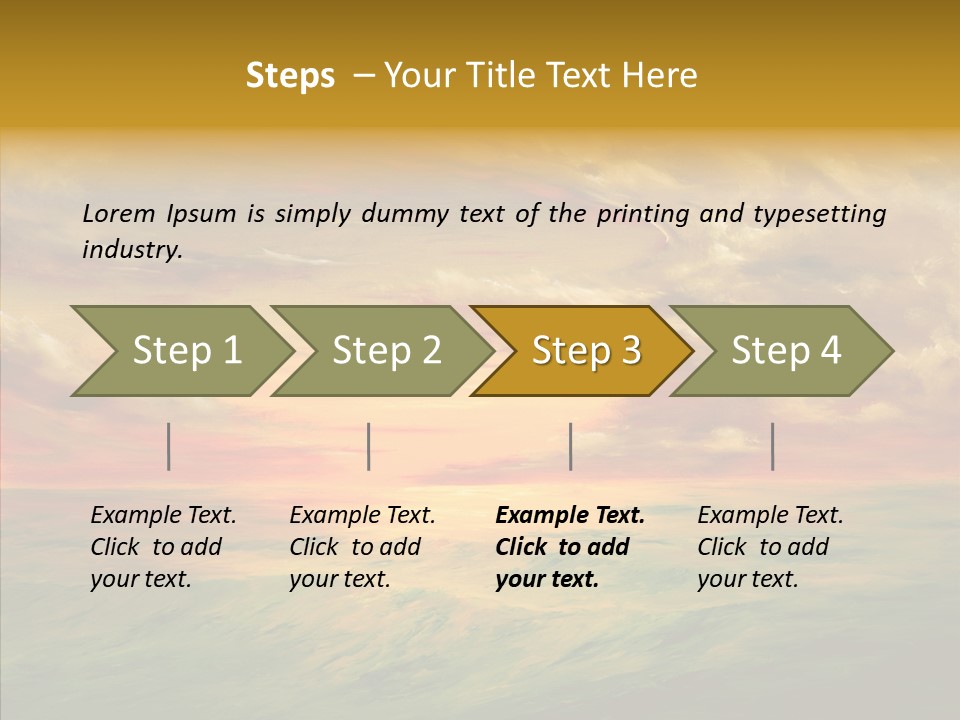 Steps – Your Title Text Here

Lorem Ipsum is simply dummy text of the printing and typesetting industry.

Step 1

Step 2

Step 3

Step 4

Example Text. Click to add your text.

Example Text. Click to add your text.

Example Text. Click to add your text.

Example Text. Click to add your text.